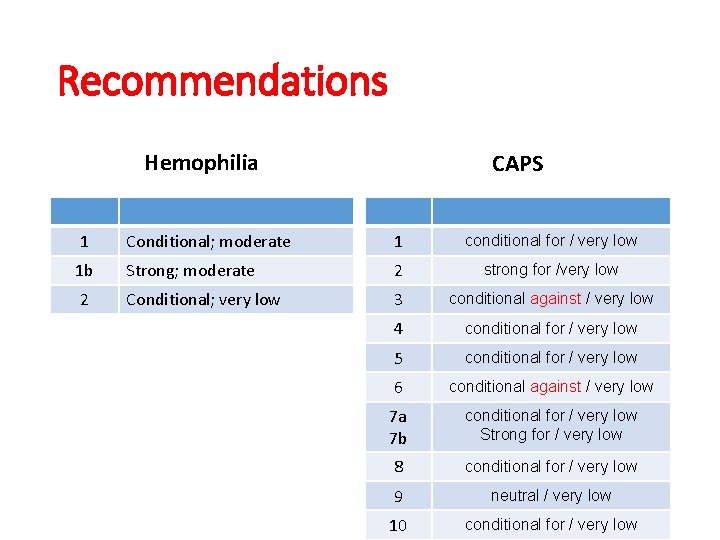 Recommendations

Hemophilia

| | |
|---|---|
| 1 | Conditional; moderate |
| 1b | Strong; moderate |
| 2 | Conditional; very low |

CAPS

| | |
|---|---|
| 1 | conditional for / very low |
| 2 | strong for /very low |
| 3 | conditional against / very low |
| 4 | conditional for / very low |
| 5 | conditional for / very low |
| 6 | conditional against / very low |
| 7a 7b | conditional for / very low Strong for / very low |
| 8 | conditional for / very low |
| 9 | neutral / very low |
| 10 | conditional for / very low |